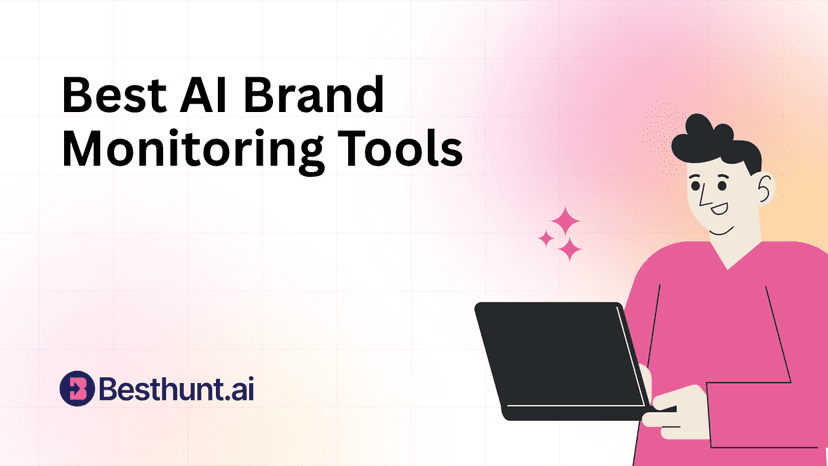 Best AI Brand Monitoring Tools

Besthunt.ai